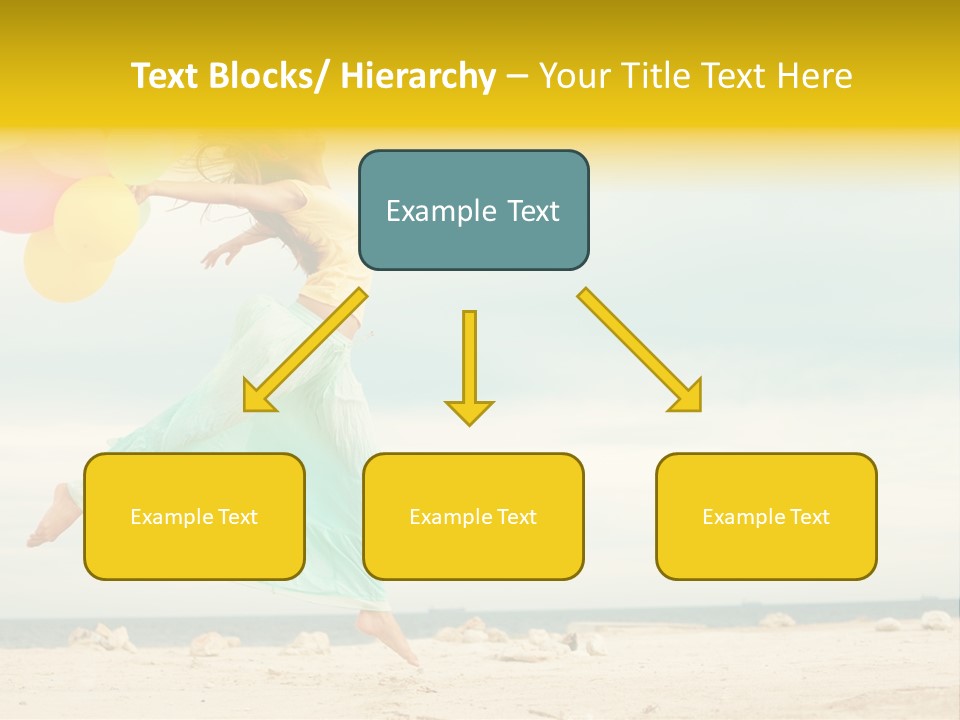 Text Blocks/ Hierarchy – Your Title Text Here

Example Text

Example Text

Example Text

Example Text